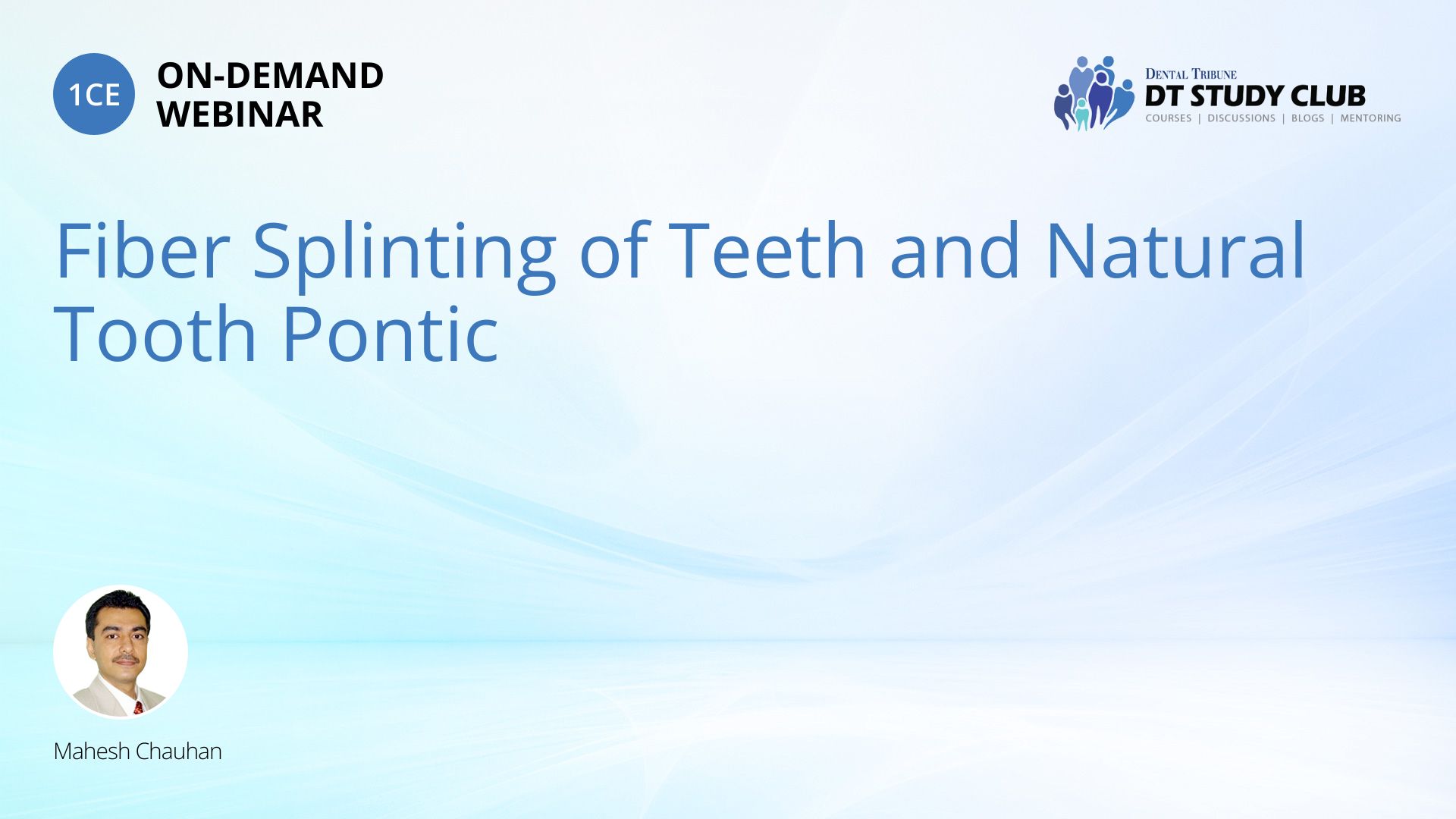 1CE ON-DEMAND WEBINAR

DENTAL TRIBUNE
DT STUDY CLUB
COURSES | DISCUSSIONS | BLOGS | MENTORING

Fiber Splinting of Teeth and Natural Tooth Pontic

Mahesh Chauhan